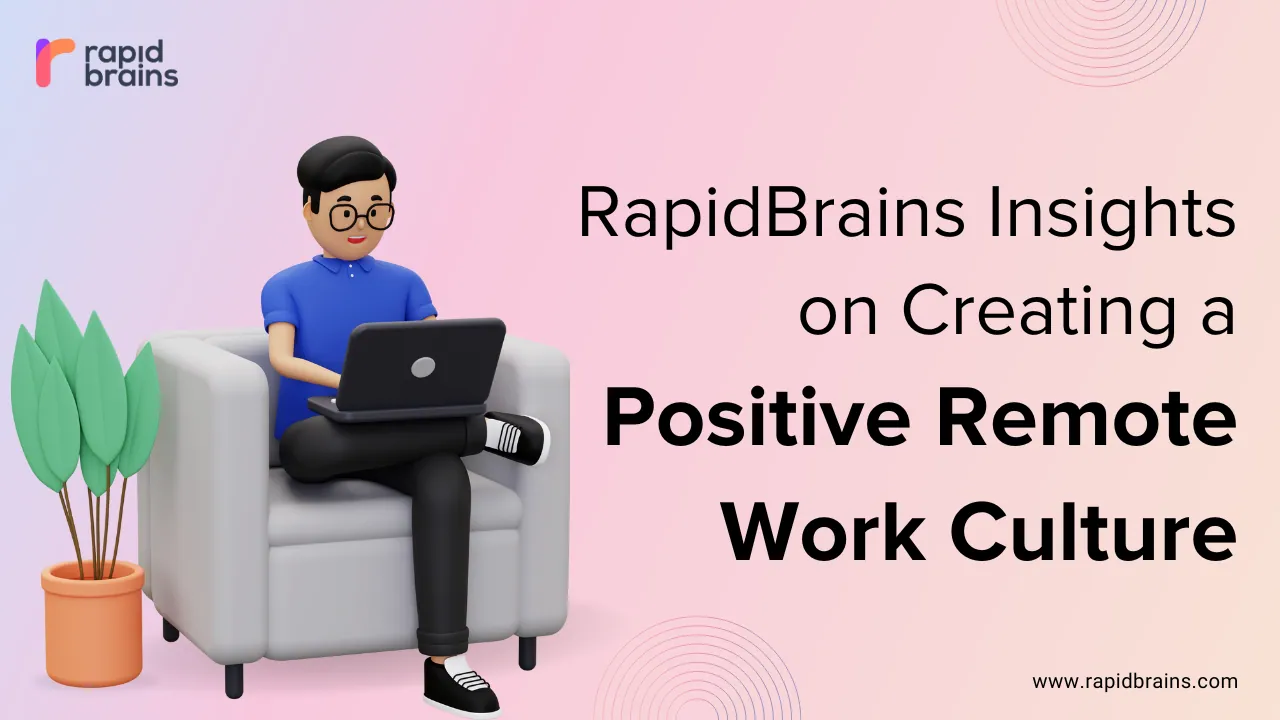 rapid brains

RapidBrains Insights on Creating a Positive Remote Work Culture

www.rapidbrains.com